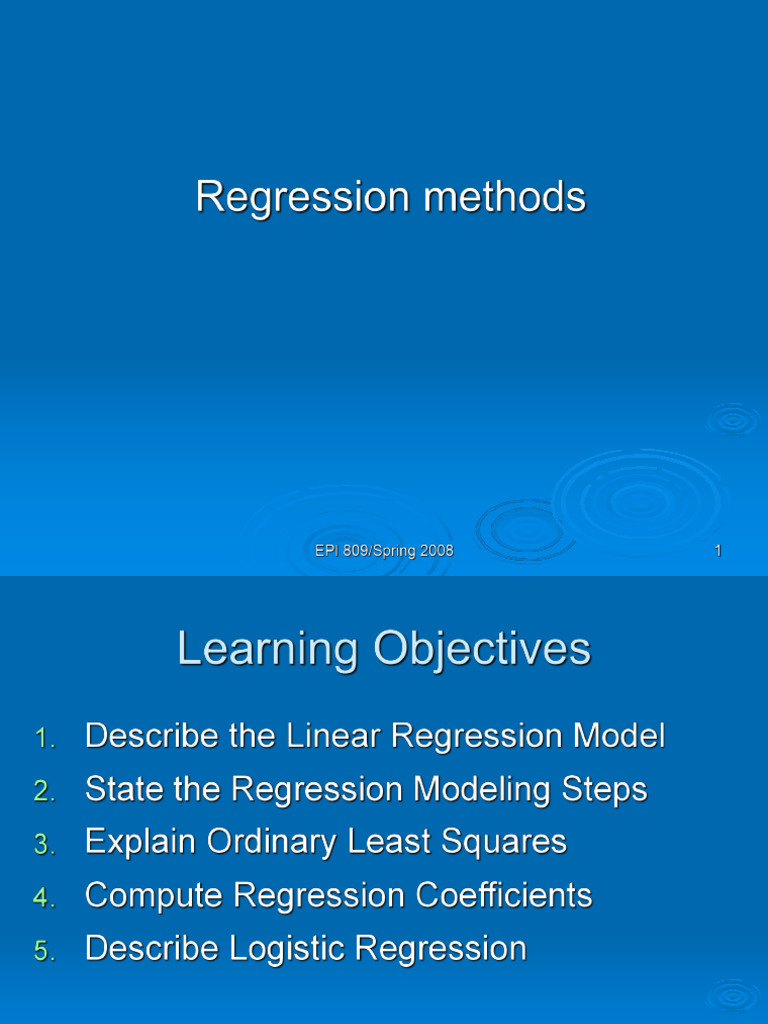 Regression methods

EPI 809/Spring 2008

1

Learning Objectives

1. Describe the Linear Regression Model
2. State the Regression Modeling Steps
3. Explain Ordinary Least Squares
4. Compute Regression Coefficients
5. Describe Logistic Regression